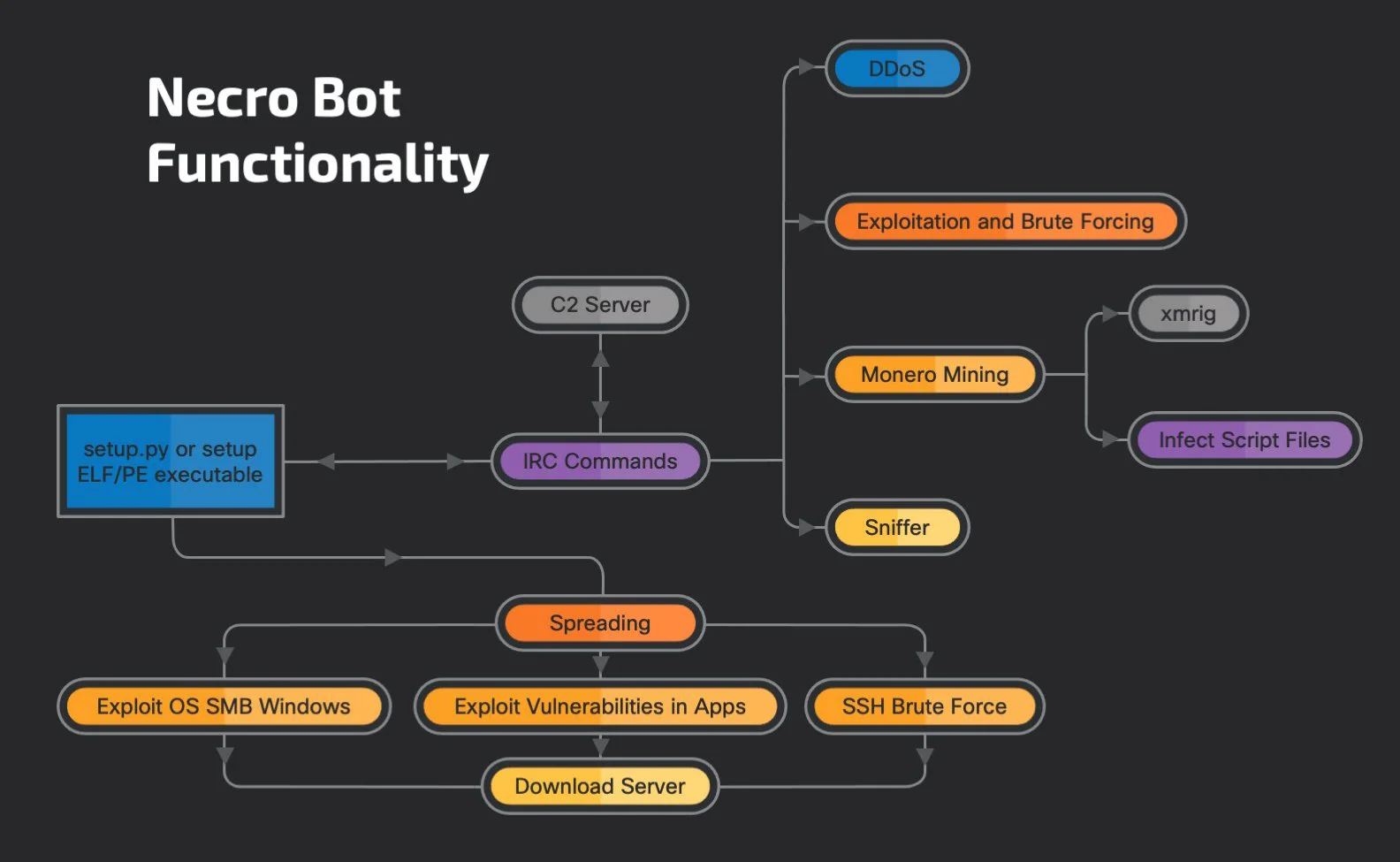 Necro Bot Functionality

DDoS

Exploitation and Brute Forcing

C2 Server

xmrig

Monero Mining

Infect Script Files

setup.py or setup ELF/PE executable

IRC Commands

Sniffer

Spreading

Exploit OS SMB Windows

Exploit Vulnerabilities in Apps

SSH Brute Force

Download Server